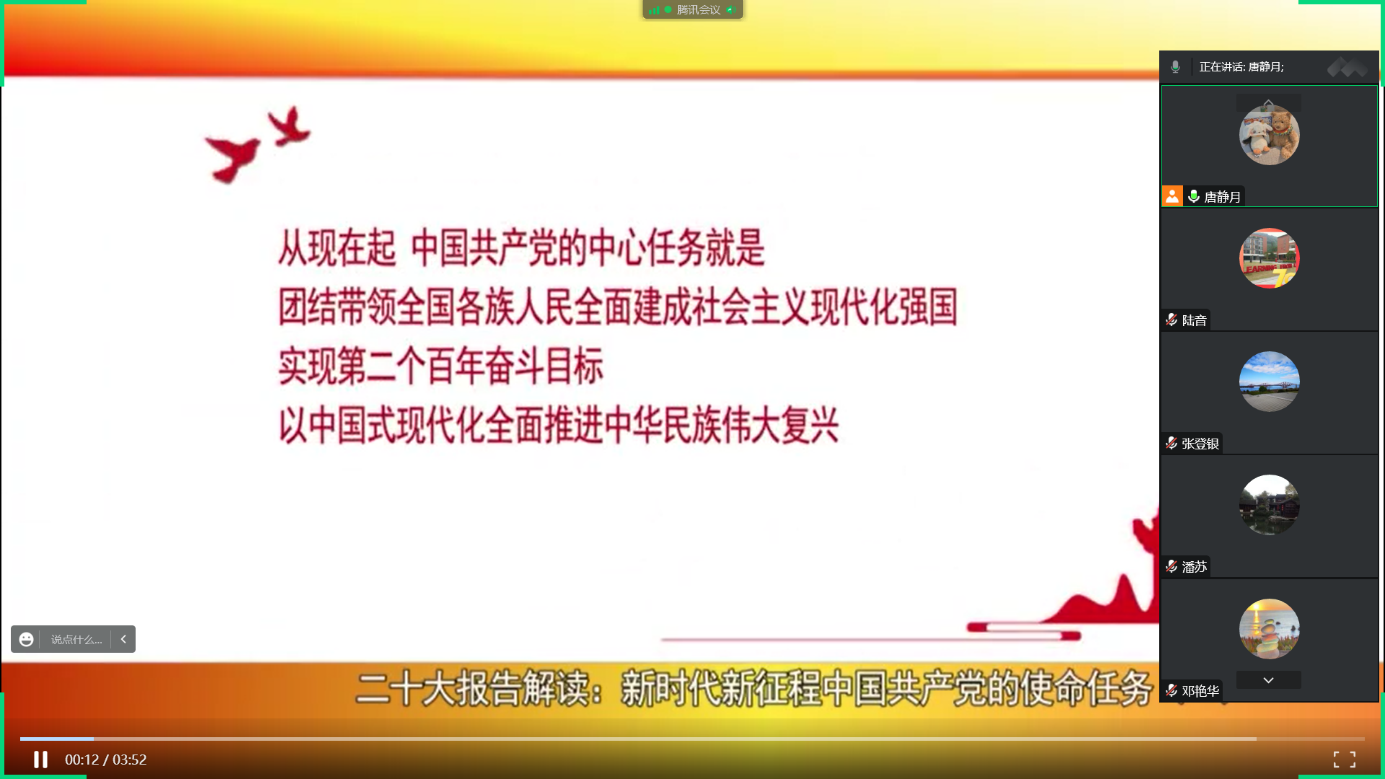 腾讯会议

正在讲话: 唐静月;

唐静月

陆音

张登银

潘苏

邓艳华

从现在起 中国共产党的中心任务就是
团结带领全国各族人民全面建成社会主义现代化强国
实现第二个百年奋斗目标
以中国式现代化全面推进中华民族伟大复兴

说点什么...

二十大报告解读：新时代新征程中国共产党的使命任务

00:12 / 03:52